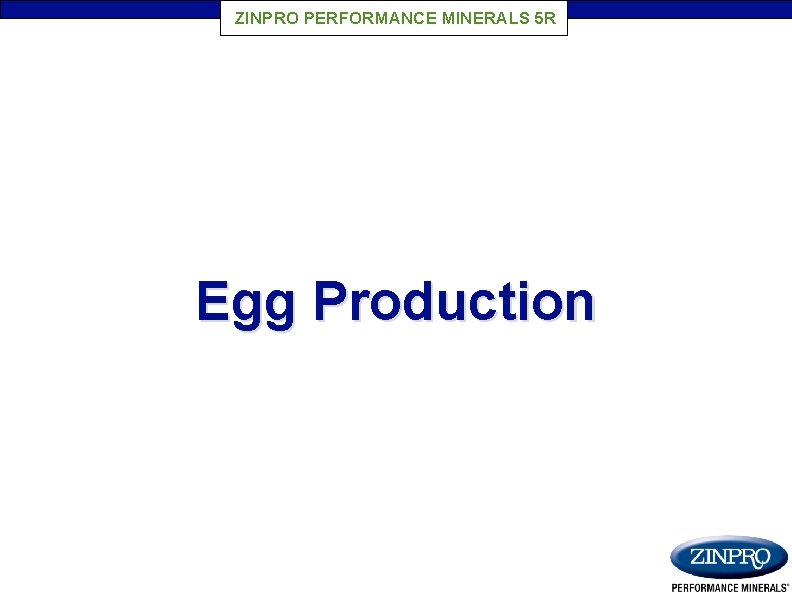 ZINPRO PERFORMANCE MINERALS 5R

Egg Production

ZINPRO
PERFORMANCE MINERALS®